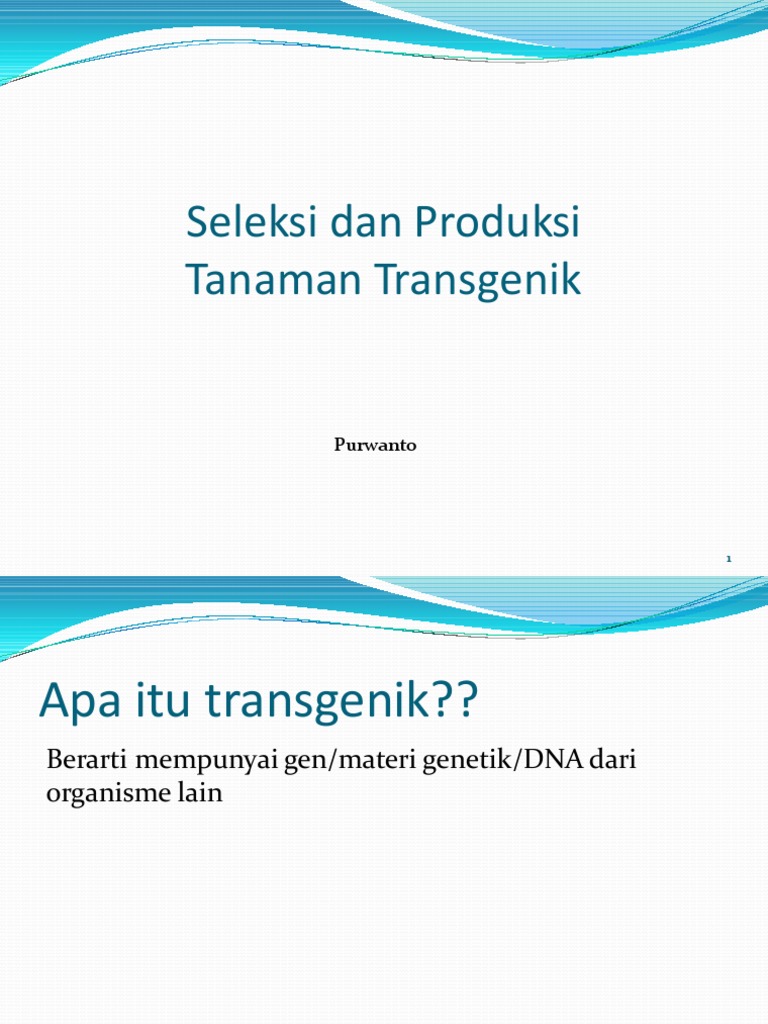 Seleksi dan Produksi Tanaman Transgenik

Purwanto

1

Apa itu transgenik??

Berarti mempunyai gen/materi genetik/DNA dari organisme lain